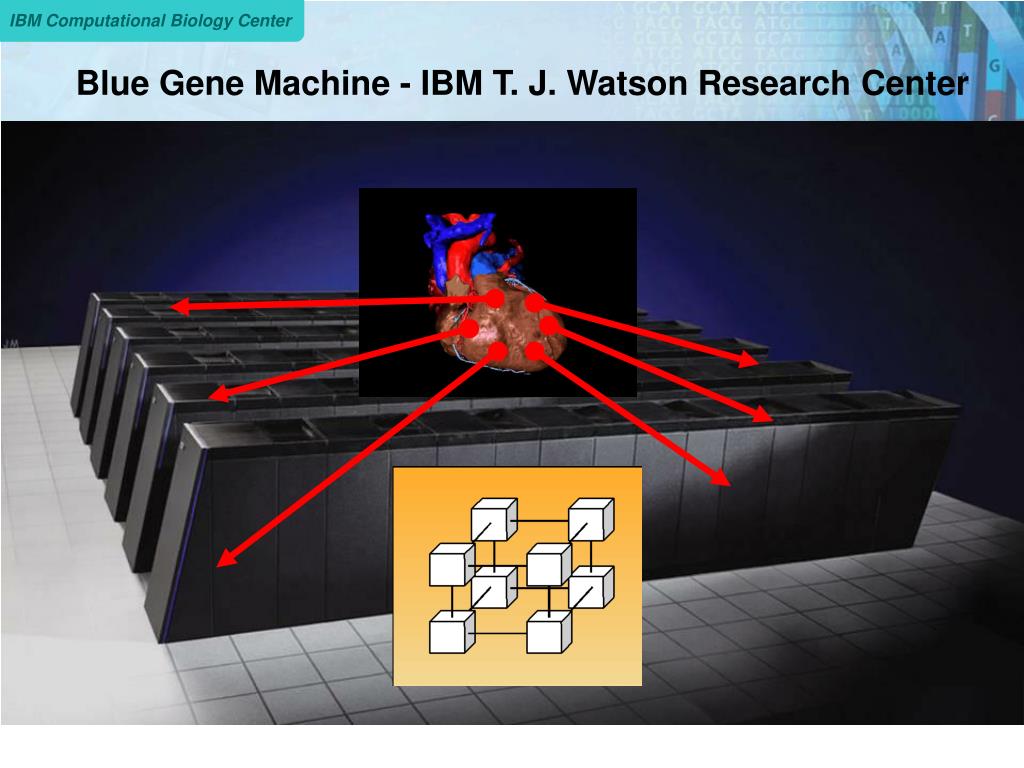 IBM Computational Biology Center

Blue Gene Machine - IBM T. J. Watson Research Center